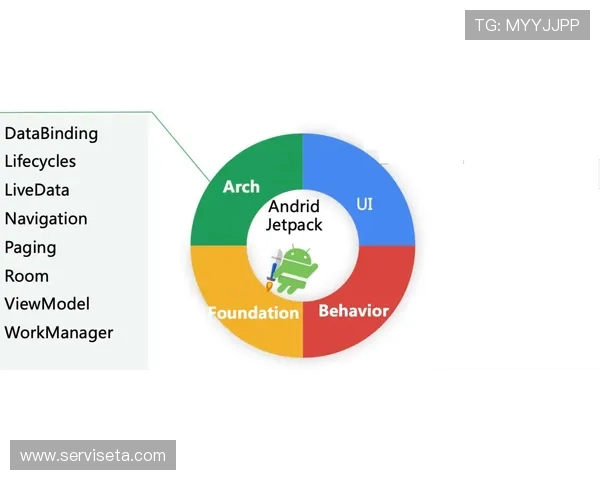 TG: MYYJJPP

DataBinding
Lifecycles
LiveData
Navigation
Paging
Room
ViewModel
WorkManager

Arch
UI
Andrid Jetpack
Foundation
Behavior

www.serviseta.com